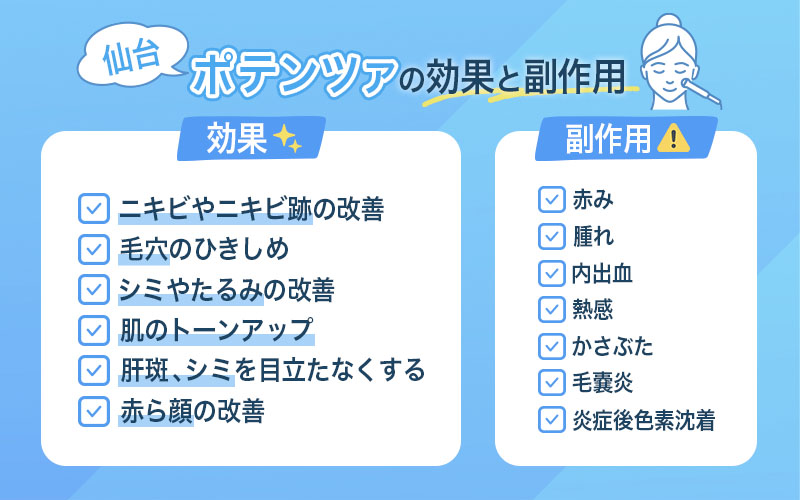 仙台

ポテンツァの効果と副作用

効果

ニキビやニキビ跡の改善
毛穴のひきしめ
シミやたるみの改善
肌のトーンアップ
肝斑、シミを目立たなくする
赤ら顔の改善

副作用

赤み
腫れ
内出血
熱感
かさぶた
毛嚢炎
炎症後色素沈着